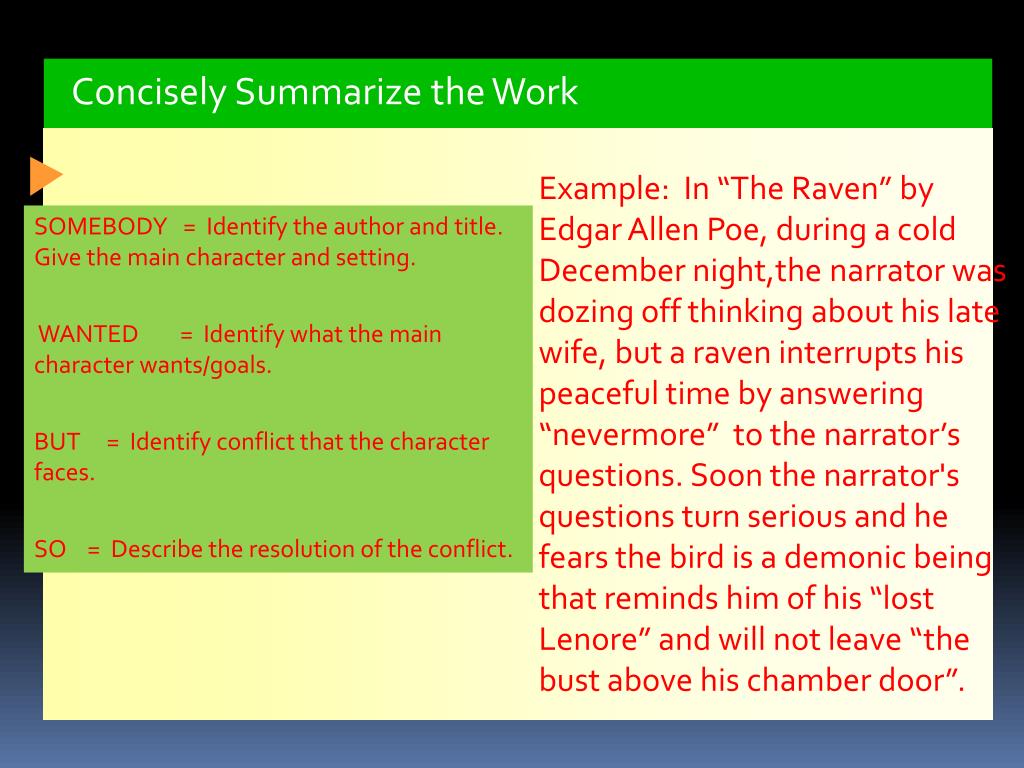 Concisely Summarize the Work

SOMEBODY = Identify the author and title. Give the main character and setting.

WANTED = Identify what the main character wants/goals.

BUT = Identify conflict that the character faces.

SO = Describe the resolution of the conflict.

Example: In “The Raven” by Edgar Allen Poe, during a cold December night,the narrator was dozing off thinking about his late wife, but a raven interrupts his peaceful time by answering “nevermore” to the narrator’s questions. Soon the narrator's questions turn serious and he fears the bird is a demonic being that reminds him of his “lost Lenore” and will not leave “the bust above his chamber door”.